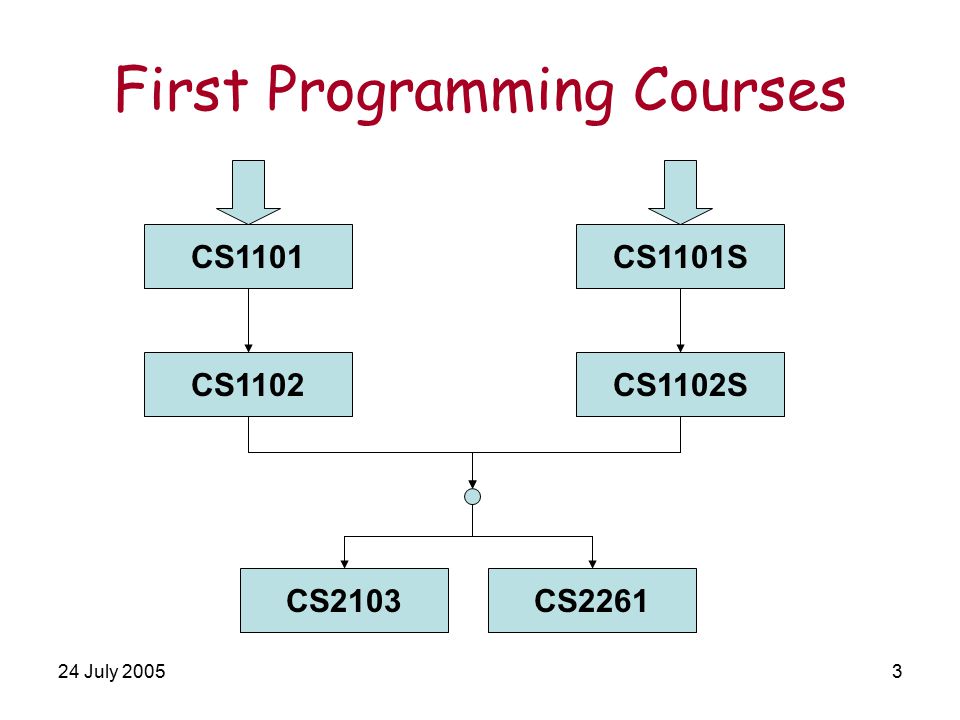 First Programming Courses

CS1101

CS1101S

CS1102

CS1102S

CS2103

CS2261

24 July 2005

3